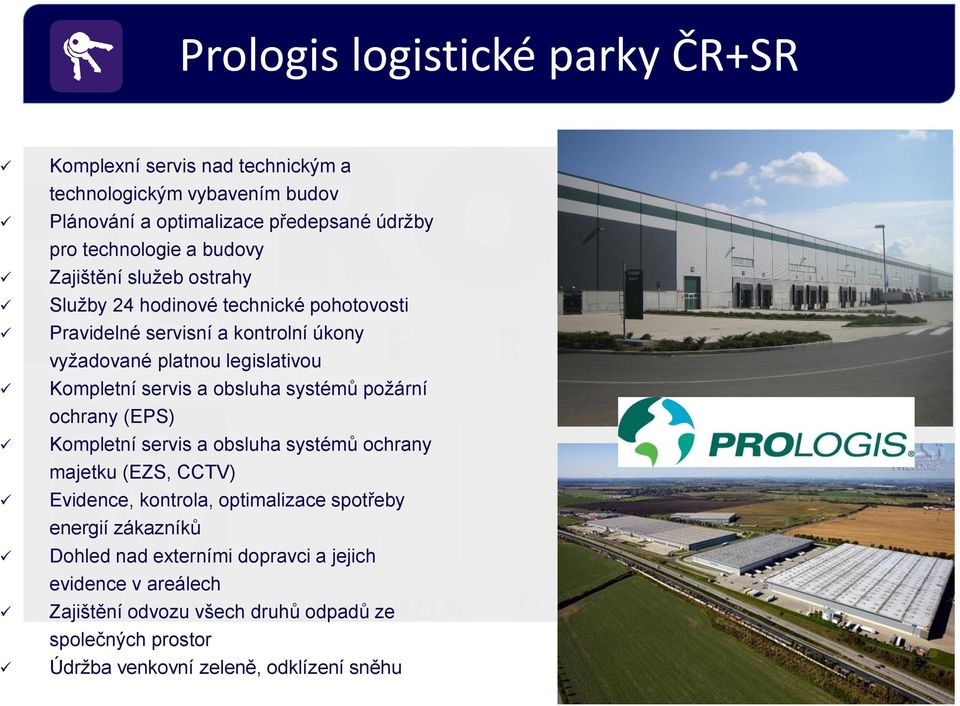 Prologis logistické parky ČR+SR

✓ Komplexní servis nad technickým a technologickým vybavením budov
✓ Plánování a optimalizace předepsané údržby pro technologie a budovy
✓ Zajištění služeb ostrahy
✓ Služby 24 hodinové technické pohotovosti
✓ Pravidelné servisní a kontrolní úkony vyžadované platnou legislativou
✓ Kompletní servis a obsluha systémů požární ochrany (EPS)
✓ Kompletní servis a obsluha systémů ochrany majetku (EZS, CCTV)
✓ Evidence, kontrola, optimalizace spotřeby energií zákazníků
✓ Dohled nad externími dopravci a jejich evidence v areálech
✓ Zajištění odvozu všech druhů odpadů ze společných prostor
✓ Údržba venkovní zeleně, odklízení sněhu

PROLOGIS.